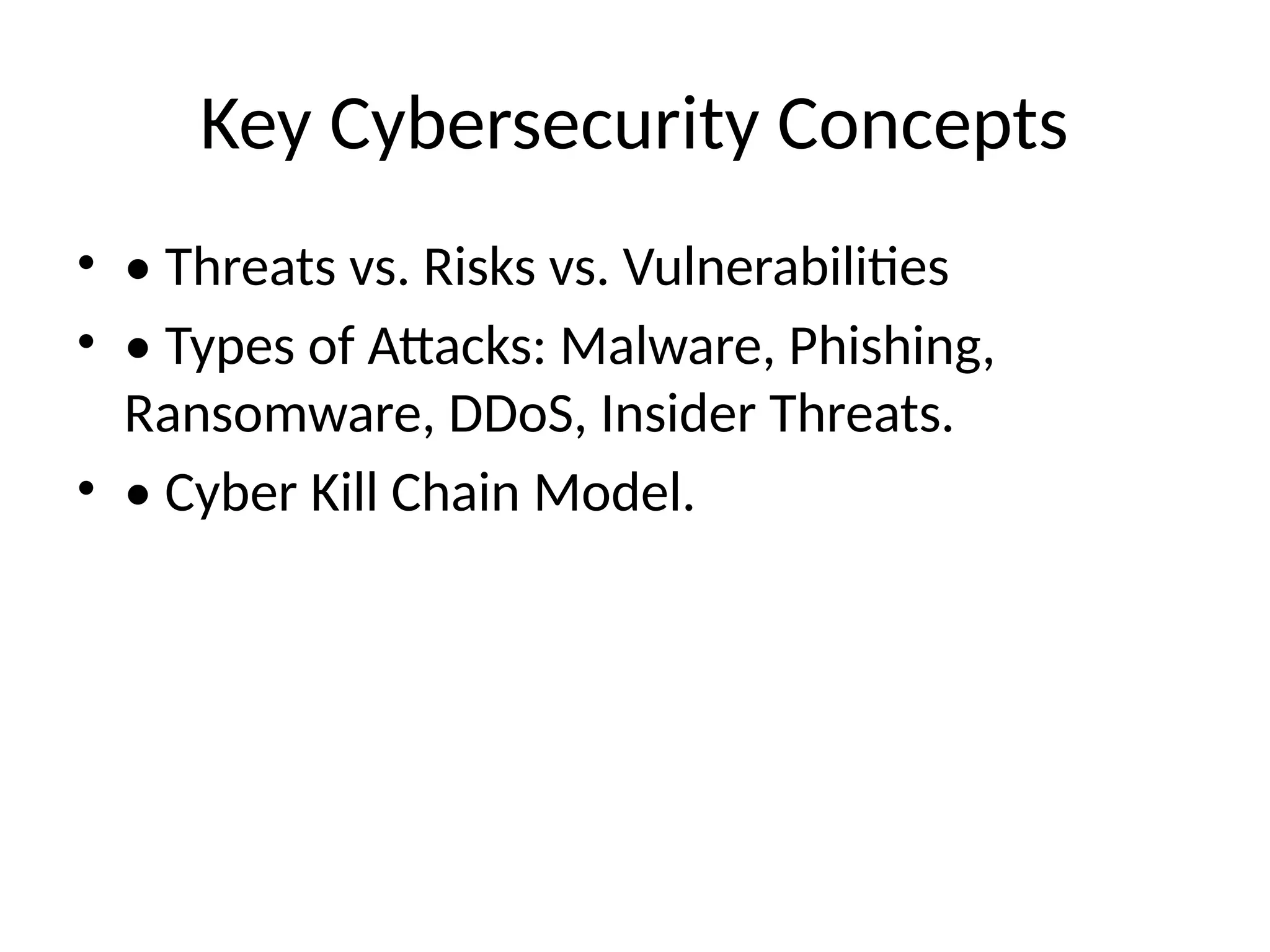 Key Cybersecurity Concepts

• • Threats vs. Risks vs. Vulnerabilities
• • Types of Attacks: Malware, Phishing, Ransomware, DDoS, Insider Threats.
• • Cyber Kill Chain Model.